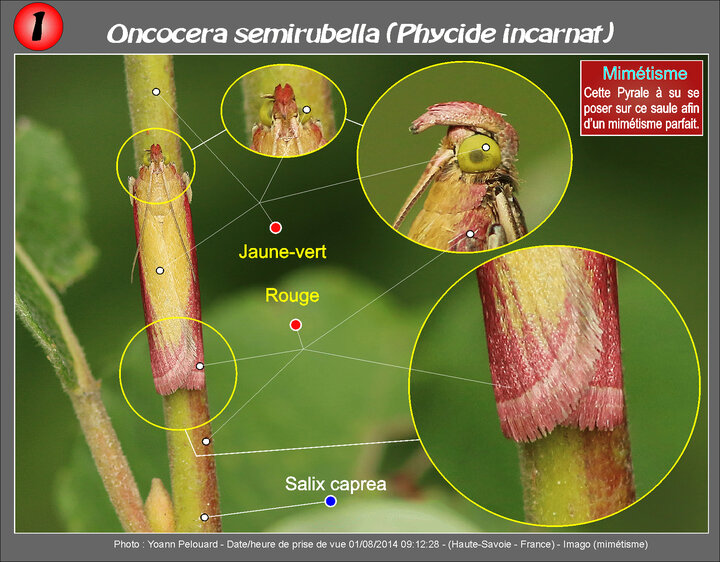 1

Oncocera semirubella (Phycide incarnat)

Mimétisme
Cette Pyrale à su se poser sur ce saule afin d'un mimétisme parfait.

Jaune-vert

Rouge

Salix caprea

Photo : Yoann Pelouard - Date/heure de prise de vue 01/08/2014 09:12:28 - (Haute-Savoie - France) - Imago (mimétisme)